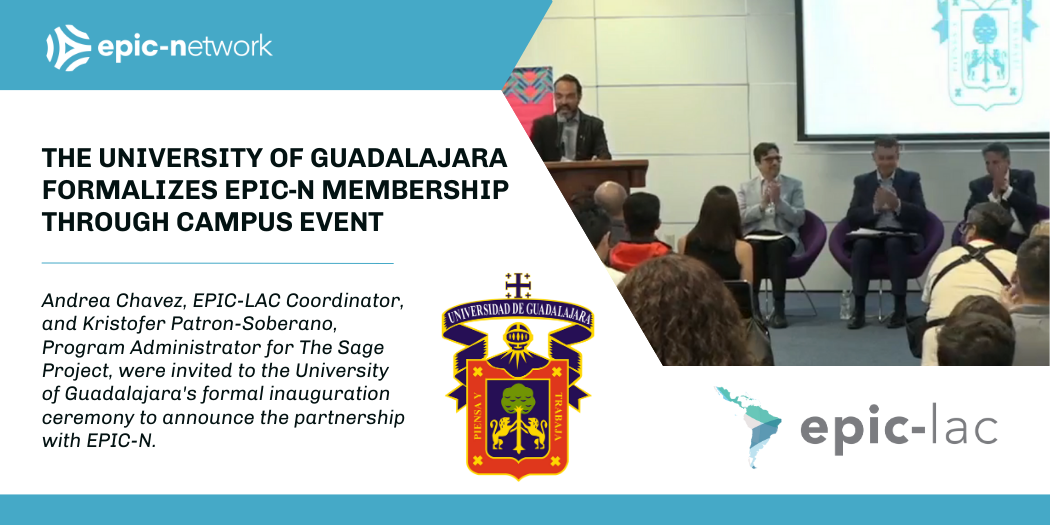 epic-network

THE UNIVERSITY OF GUADALAJARA FORMALIZES EPIC-N MEMBERSHIP THROUGH CAMPUS EVENT

Andrea Chavez, EPIC-LAC Coordinator, and Kristofer Patron-Soberano, Program Administrator for The Sage Project, were invited to the University of Guadalajara's formal inauguration ceremony to announce the partnership with EPIC-N.

UNIVERSIDAD DE GUADALAJARA

PIENSA Y TRABAJA

epic-lac